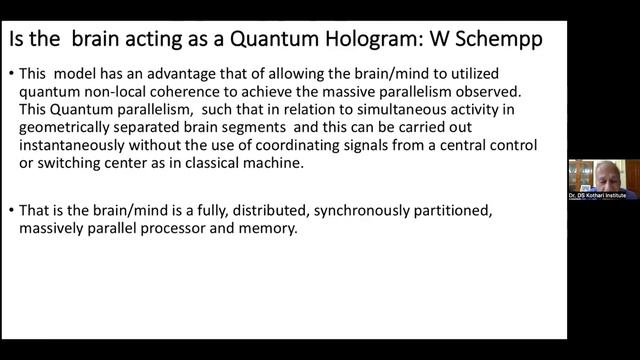 Is the brain acting as a Quantum Hologram: W Schempp

• This model has an advantage that of allowing the brain/mind to utilized quantum non-local coherence to achieve the massive parallelism observed. This Quantum parallelism, such that in relation to simultaneous activity in geometrically separated brain segments and this can be carried out instantaneously without the use of coordinating signals from a central control or switching center as in classical machine.

• That is the brain/mind is a fully, distributed, synchronously partitioned, massively parallel processor and memory.

Dr. DS Kothari Institute